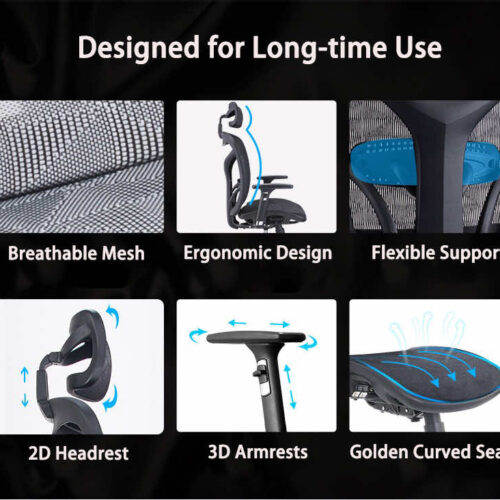 Designed for Long-time Use

Breathable Mesh

Ergonomic Design

Flexible Suppor

2D Headrest

3D Armrests

Golden Curved Sea